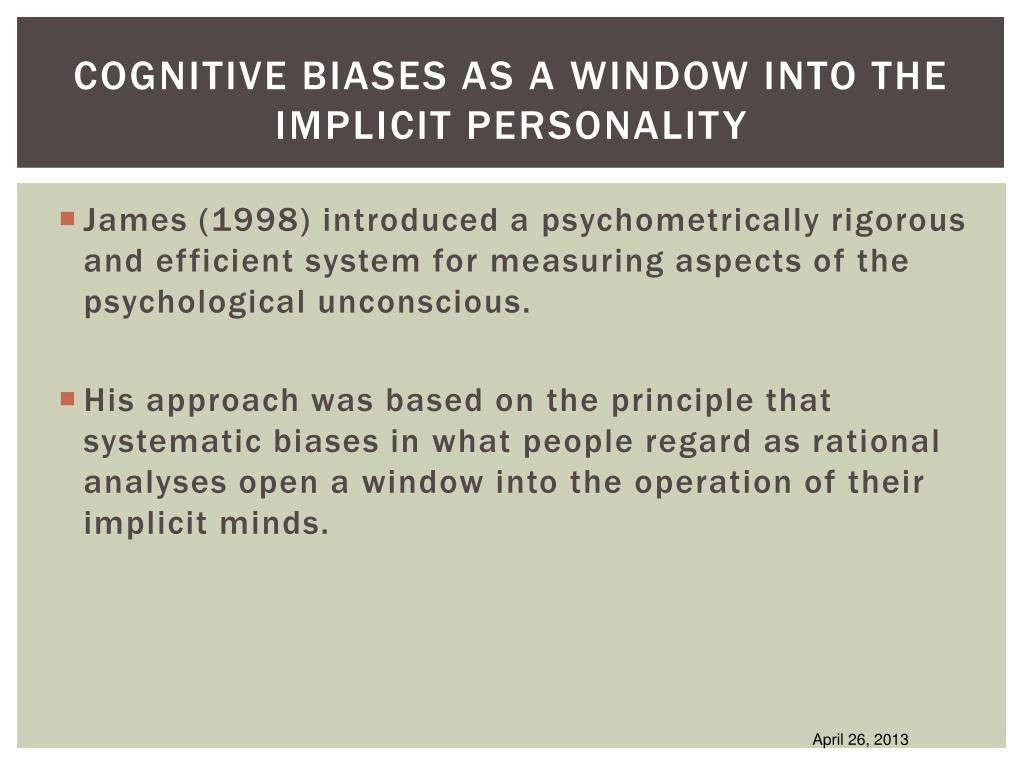 COGNITIVE BIASES AS A WINDOW INTO THE IMPLICIT PERSONALITY

James (1998) introduced a psychometrically rigorous and efficient system for measuring aspects of the psychological unconscious.

His approach was based on the principle that systematic biases in what people regard as rational analyses open a window into the operation of their implicit minds.

April 26, 2013